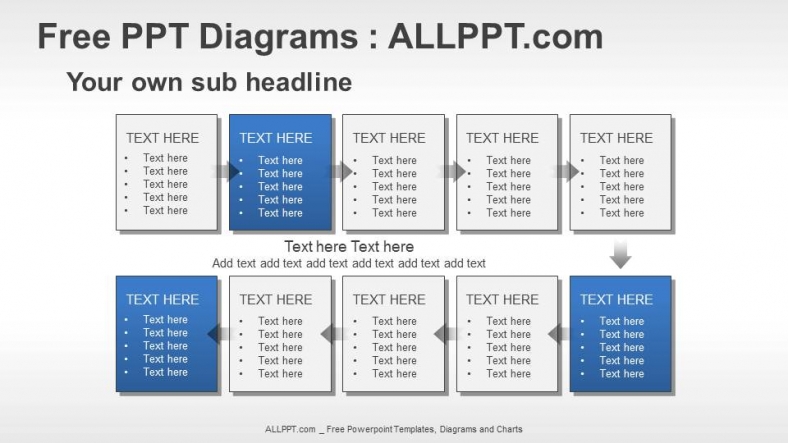 Free PPT Diagrams : ALLPPT.com

Your own sub headline

TEXT HERE
• Text here
• Text here
• Text here
• Text here
• Text here

TEXT HERE
• Text here
• Text here
• Text here
• Text here
• Text here

TEXT HERE
• Text here
• Text here
• Text here
• Text here
• Text here

TEXT HERE
• Text here
• Text here
• Text here
• Text here
• Text here

TEXT HERE
• Text here
• Text here
• Text here
• Text here
• Text here

Text here Text here
Add text add text add text add text add text add text

TEXT HERE
• Text here
• Text here
• Text here
• Text here
• Text here

TEXT HERE
• Text here
• Text here
• Text here
• Text here
• Text here

TEXT HERE
• Text here
• Text here
• Text here
• Text here
• Text here

TEXT HERE
• Text here
• Text here
• Text here
• Text here
• Text here

TEXT HERE
• Text here
• Text here
• Text here
• Text here
• Text here

ALLPPT.com _ Free Powerpoint Templates, Diagrams and Charts